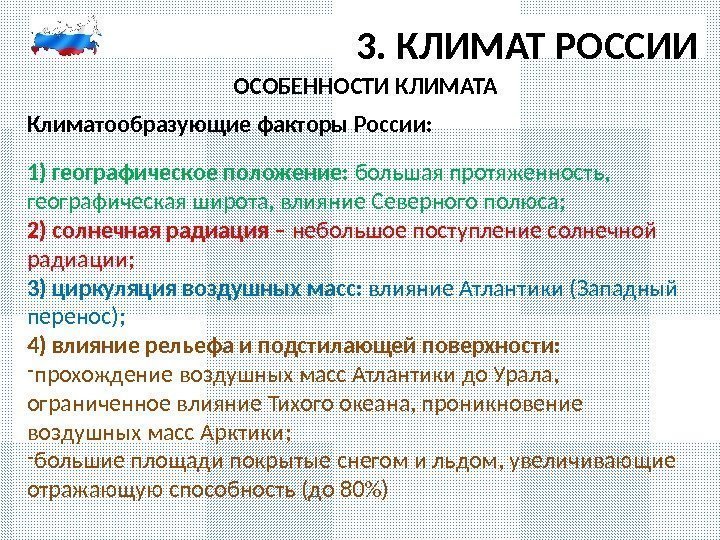 3. КЛИМАТ РОССИИ

ОСОБЕННОСТИ КЛИМАТА

Климатообразующие факторы России:

1) географическое положение: большая протяженность, географическая широта, влияние Северного полюса;
2) солнечная радиация – небольшое поступление солнечной радиации;
3) циркуляция воздушных масс: влияние Атлантики (Западный перенос);
4) влияние рельефа и подстилающей поверхности:
-прохождение воздушных масс Атлантики до Урала, ограниченное влияние Тихого океана, проникновение воздушных масс Арктики;
-большие площади покрытые снегом и льдом, увеличивающие отражающую способность (до 80%)